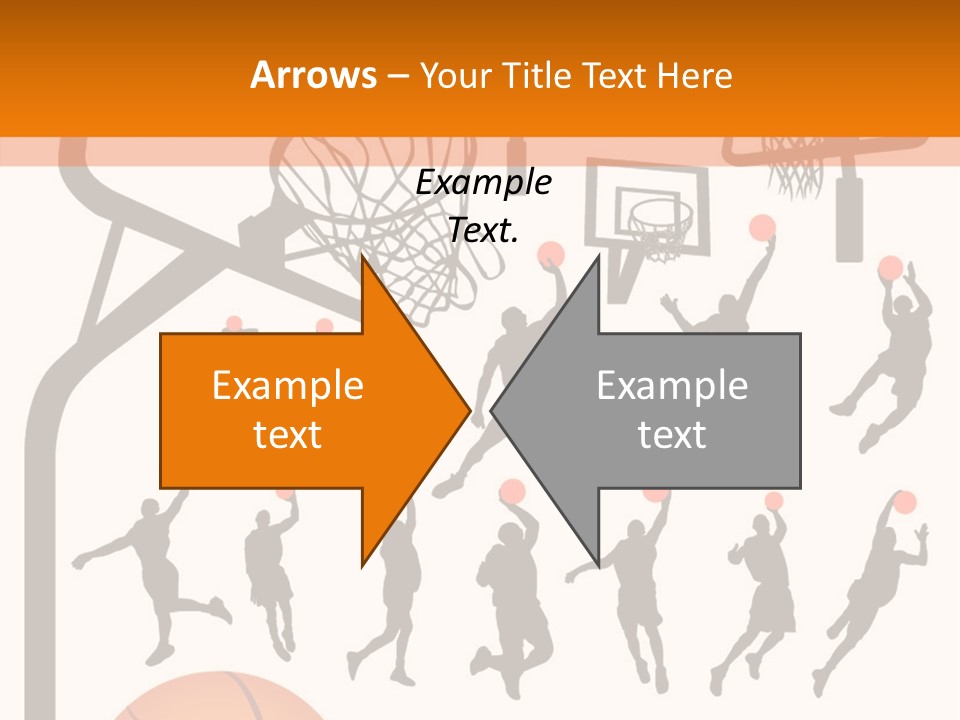 Arrows – Your Title Text Here

Example Text.

Example text

Example text